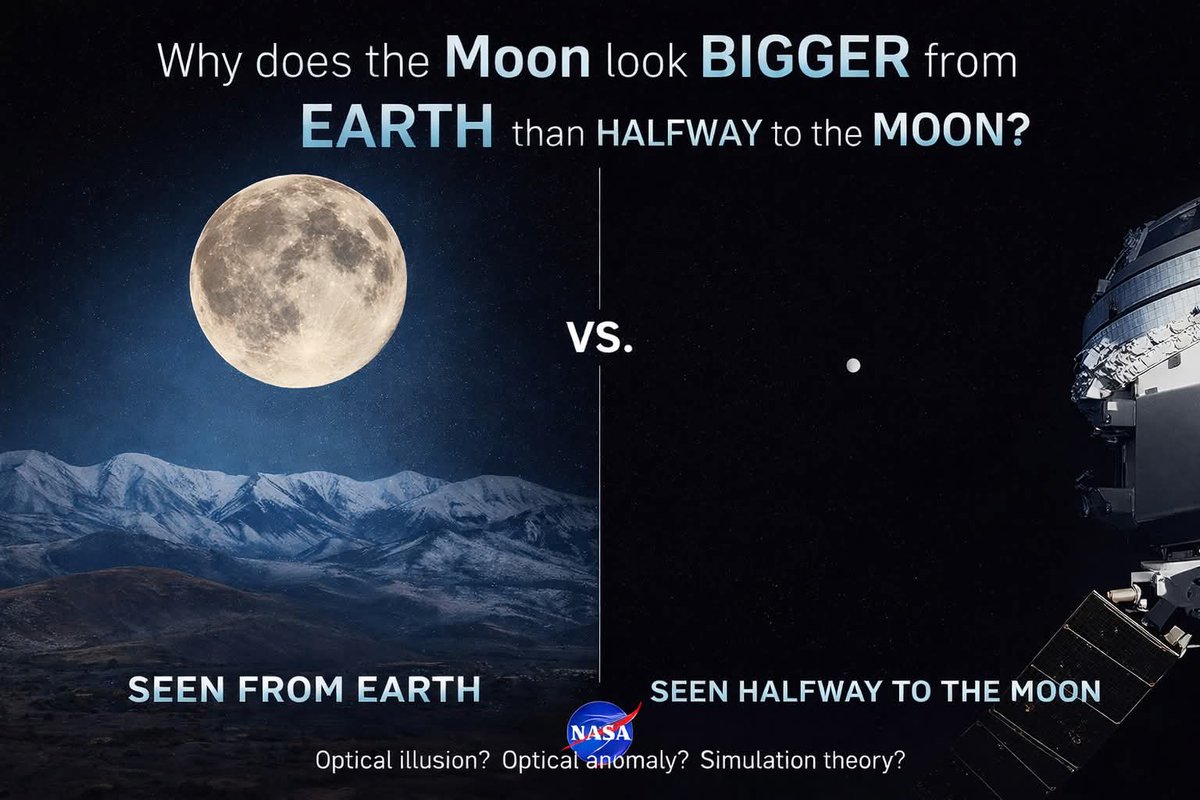 Why does the Moon look BIGGER from EARTH than HALFWAY to the MOON?

VS.

SEEN FROM EARTH

SEEN HALFWAY TO THE MOON

NASA

Optical illusion? Optical anomaly? Simulation theory?